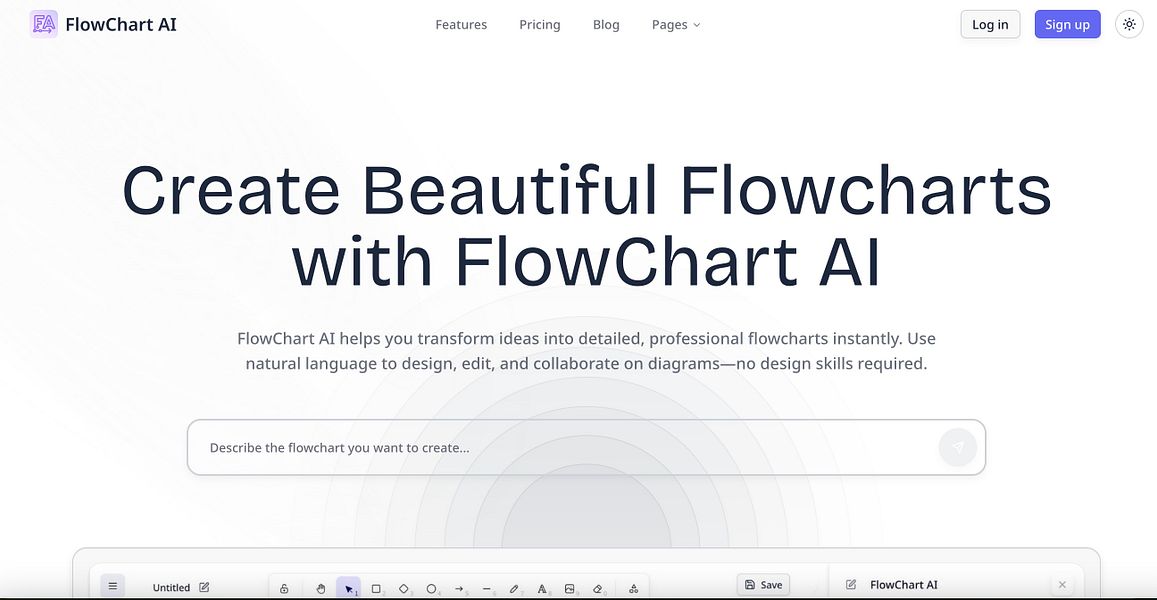 FA FlowChart AI

Features Pricing Blog Pages

Log in Sign up

Create Beautiful Flowcharts with FlowChart AI

FlowChart AI helps you transform ideas into detailed, professional flowcharts instantly. Use natural language to design, edit, and collaborate on diagrams—no design skills required.

Describe the flowchart you want to create...

Untitled

Save

FlowChart AI